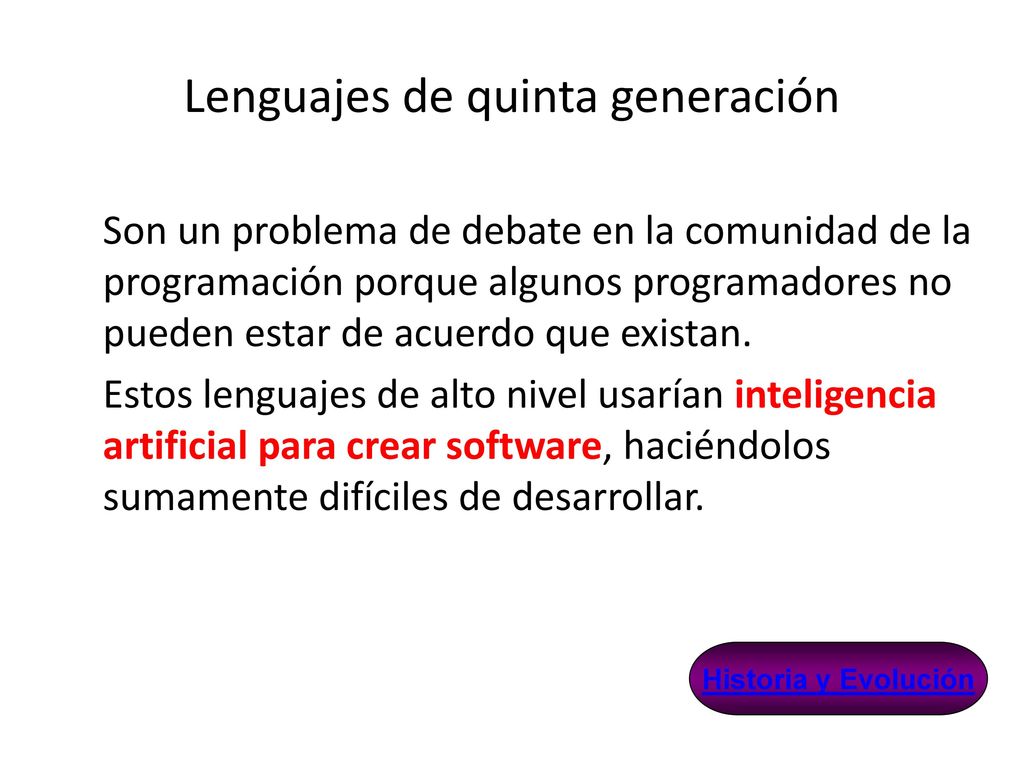 Lenguajes de quinta generación

Son un problema de debate en la comunidad de la programación porque algunos programadores no pueden estar de acuerdo que existan.

Estos lenguajes de alto nivel usarían inteligencia artificial para crear software, haciéndolos sumamente difíciles de desarrollar.

Historia y Evolución